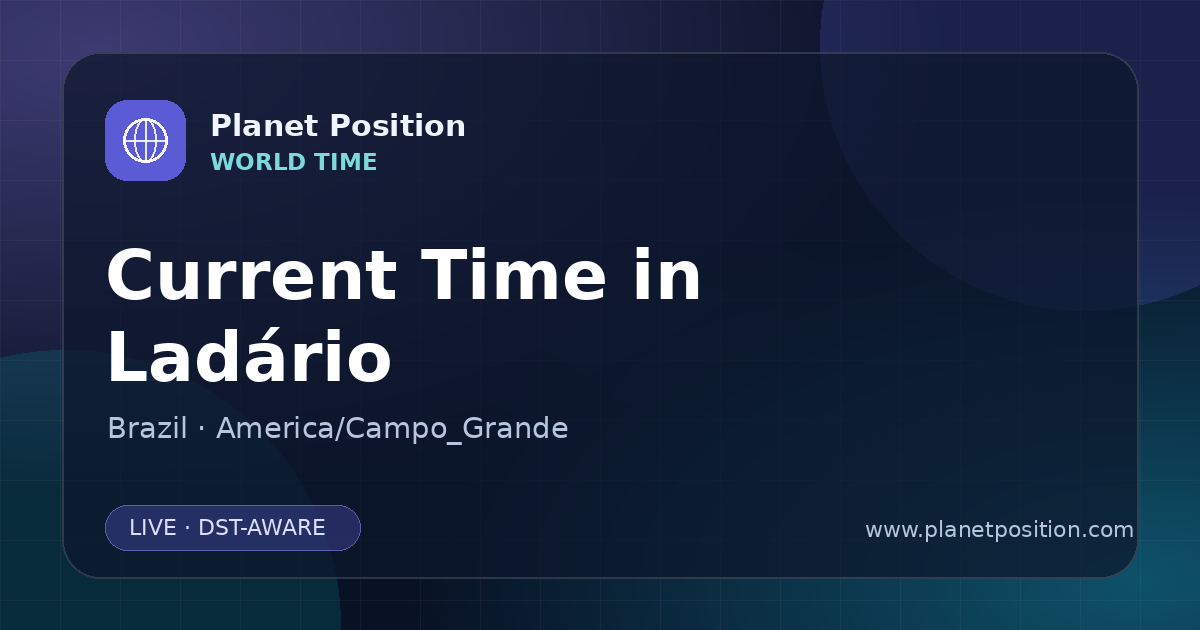 Planet Position
WORLD TIME

Current Time in Ladário

Brazil · America/Campo_Grande

LIVE · DST-AWARE

www.planetposition.com